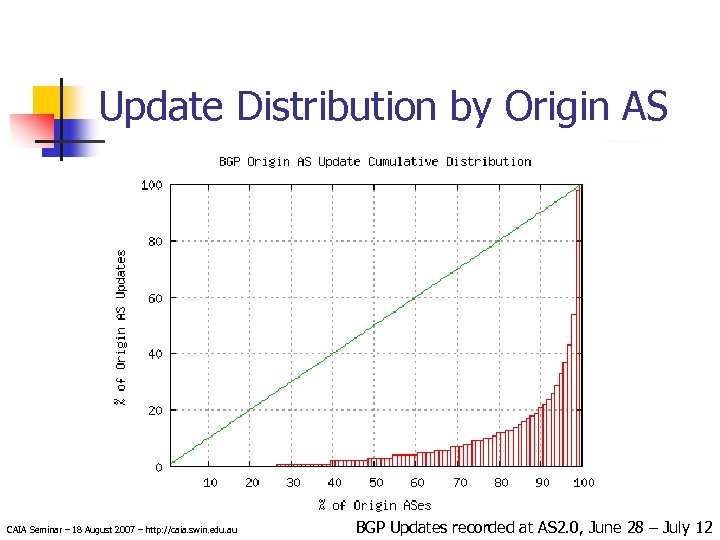 Update Distribution by Origin AS

BGP Origin AS Update Cumulative Distribution

% of Origin AS Updates

100
80
60
40
20
0

10 20 30 40 50 60 70 80 90 100

% of Origin ASes

CAIA Seminar – 18 August 2007 – http://caia.swin.edu.au

BGP Updates recorded at AS2.0, June 28 – July 12